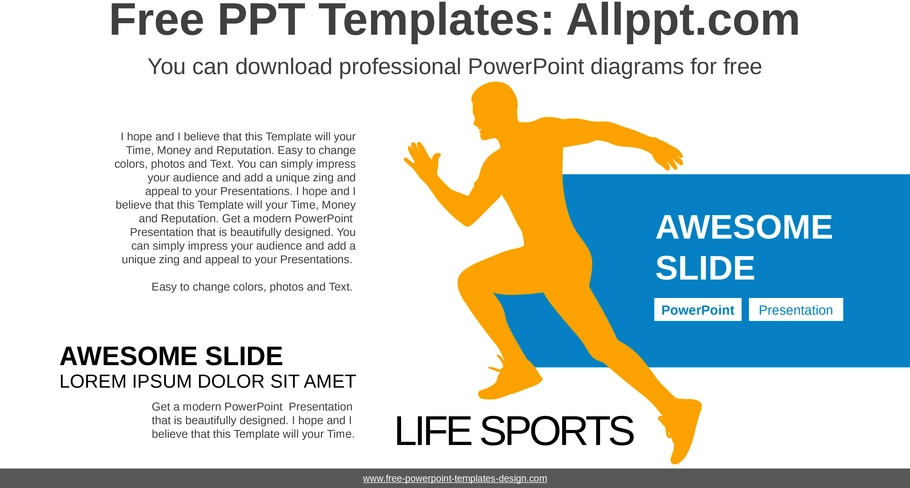 Free PPT Templates: Allppt.com

You can download professional PowerPoint diagrams for free

I hope and I believe that this Template will your Time, Money and Reputation. Easy to change colors, photos and Text. You can simply impress your audience and add a unique zing and appeal to your Presentations. I hope and I believe that this Template will your Time, Money and Reputation. Get a modern PowerPoint Presentation that is beautifully designed. You can simply impress your audience and add a unique zing and appeal to your Presentations.

Easy to change colors, photos and Text.

AWESOME SLIDE

PowerPoint

Presentation

AWESOME SLIDE

LOREM IPSUM DOLOR SIT AMET

Get a modern PowerPoint Presentation that is beautifully designed. I hope and I believe that this Template will your Time.

LIFE SPORTS

www.free-powerpoint-templates-design.com